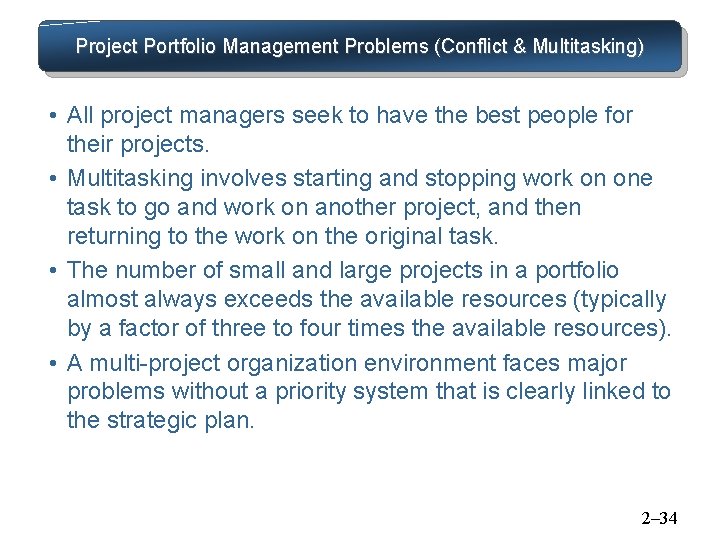 Project Portfolio Management Problems (Conflict & Multitasking)

• All project managers seek to have the best people for their projects.

• Multitasking involves starting and stopping work on one task to go and work on another project, and then returning to the work on the original task.

• The number of small and large projects in a portfolio almost always exceeds the available resources (typically by a factor of three to four times the available resources).

• A multi-project organization environment faces major problems without a priority system that is clearly linked to the strategic plan.

2–34